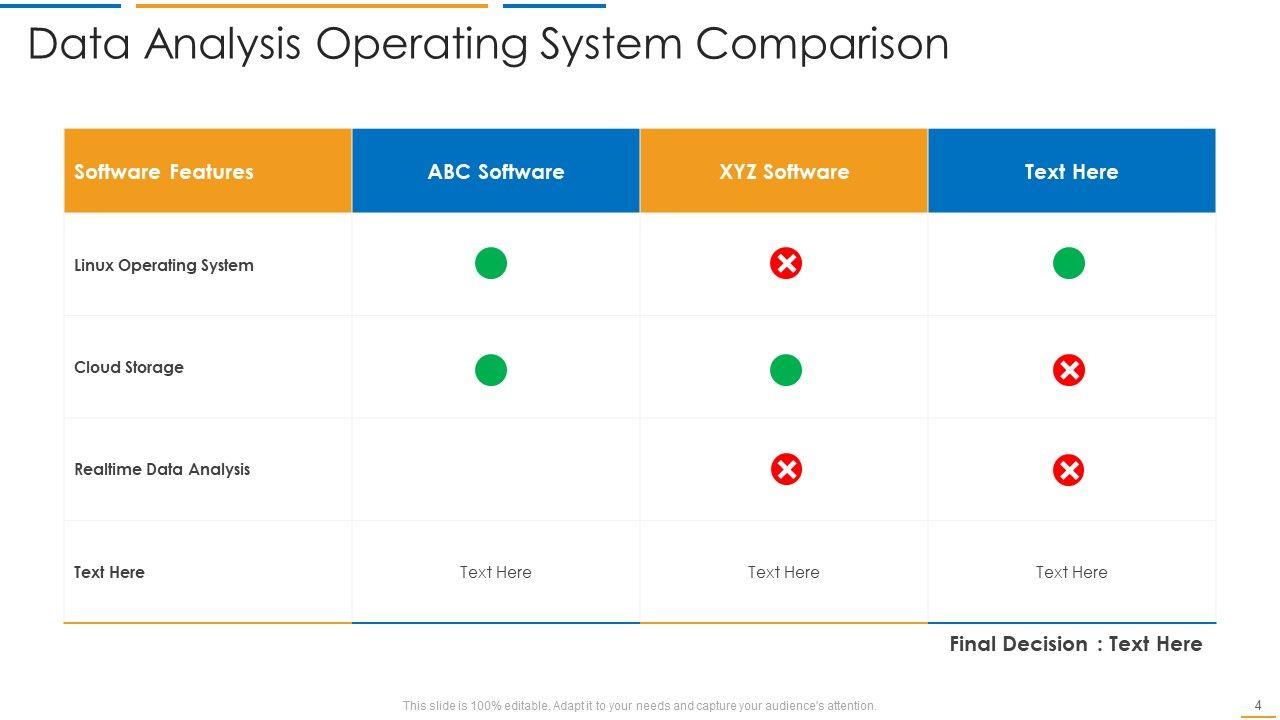 Data Analysis Operating System Comparison

| Software Features | ABC Software | XYZ Software | Text Here |
|---|---|---|---|
| Linux Operating System | | | |
| Cloud Storage | | | |
| Realtime Data Analysis | | | |
| Text Here | Text Here | Text Here | Text Here |

Final Decision : Text Here

This slide is 100% editable. Adapt it to your needs and capture your audience's attention.

4